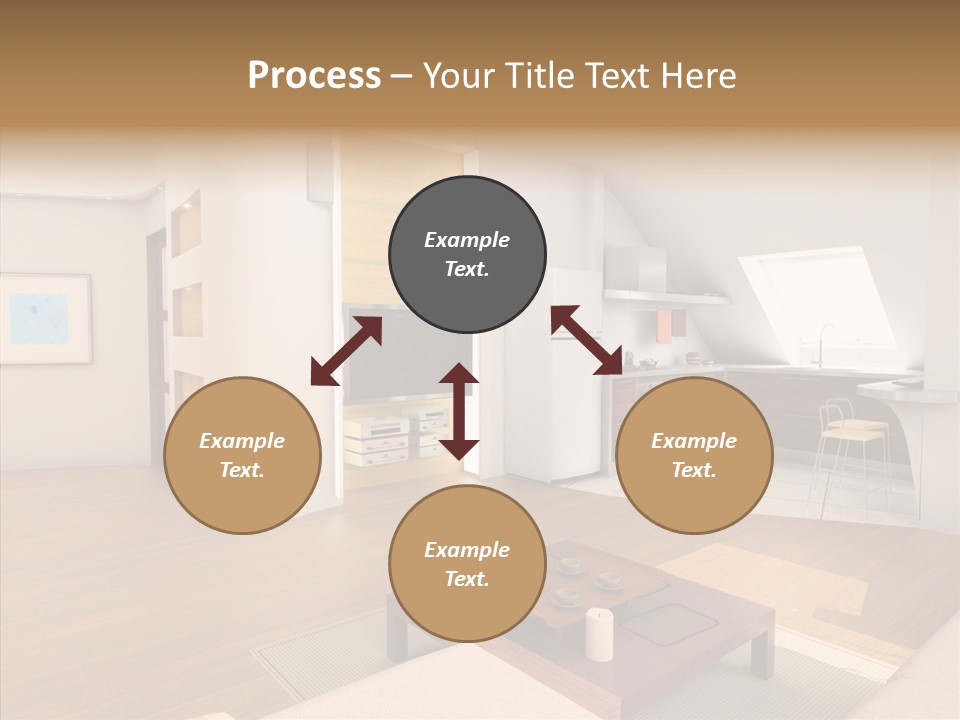 Process – Your Title Text Here

Example Text.

Example Text.

Example Text.

Example Text.